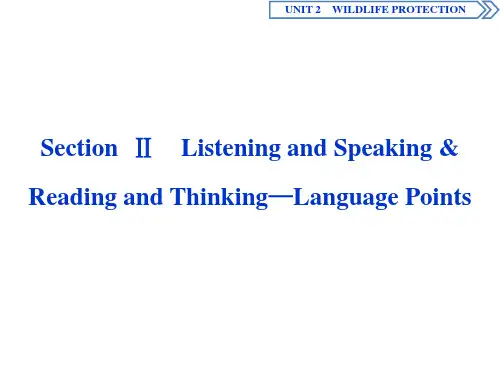 UNIT 2 WILDLIFE PROTECTION

Section Ⅱ Listening and Speaking & Reading and Thinking—Language Points